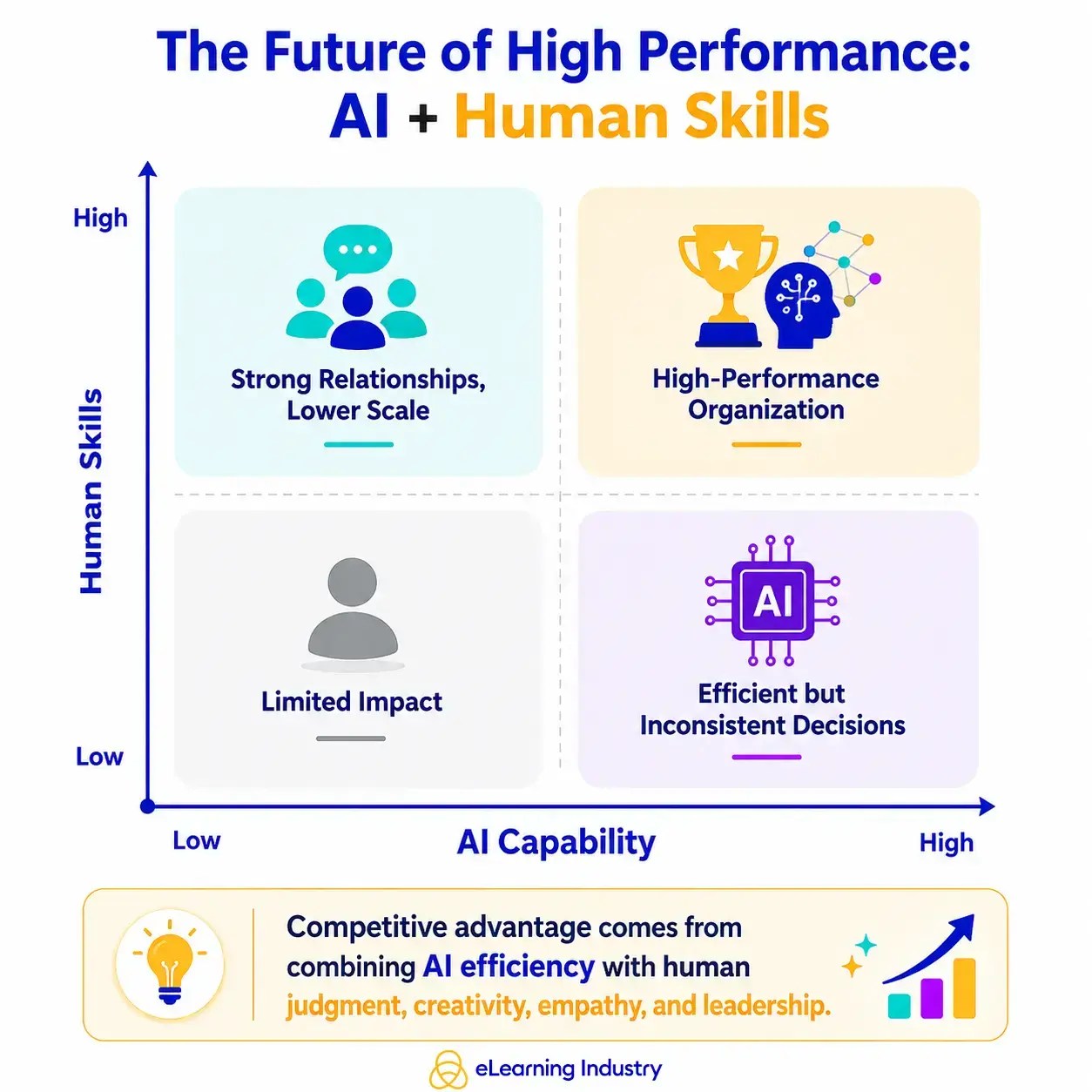 The Future of High Performance:
AI + Human Skills

High

Human Skills

Low

Strong Relationships, Lower Scale

High-Performance Organization

Limited Impact

AI

Efficient but Inconsistent Decisions

Low

AI Capability

High

Competitive advantage comes from combining AI efficiency with human judgment, creativity, empathy, and leadership.

eLearning Industry